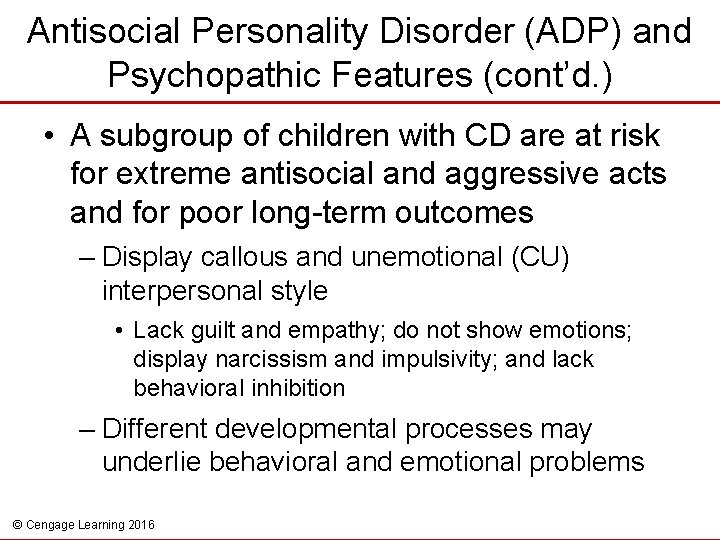 Antisocial Personality Disorder (ADP) and Psychopathic Features (cont'd.)

• A subgroup of children with CD are at risk for extreme antisocial and aggressive acts and for poor long-term outcomes

– Display callous and unemotional (CU) interpersonal style

• Lack guilt and empathy; do not show emotions; display narcissism and impulsivity; and lack behavioral inhibition

– Different developmental processes may underlie behavioral and emotional problems

© Cengage Learning 2016